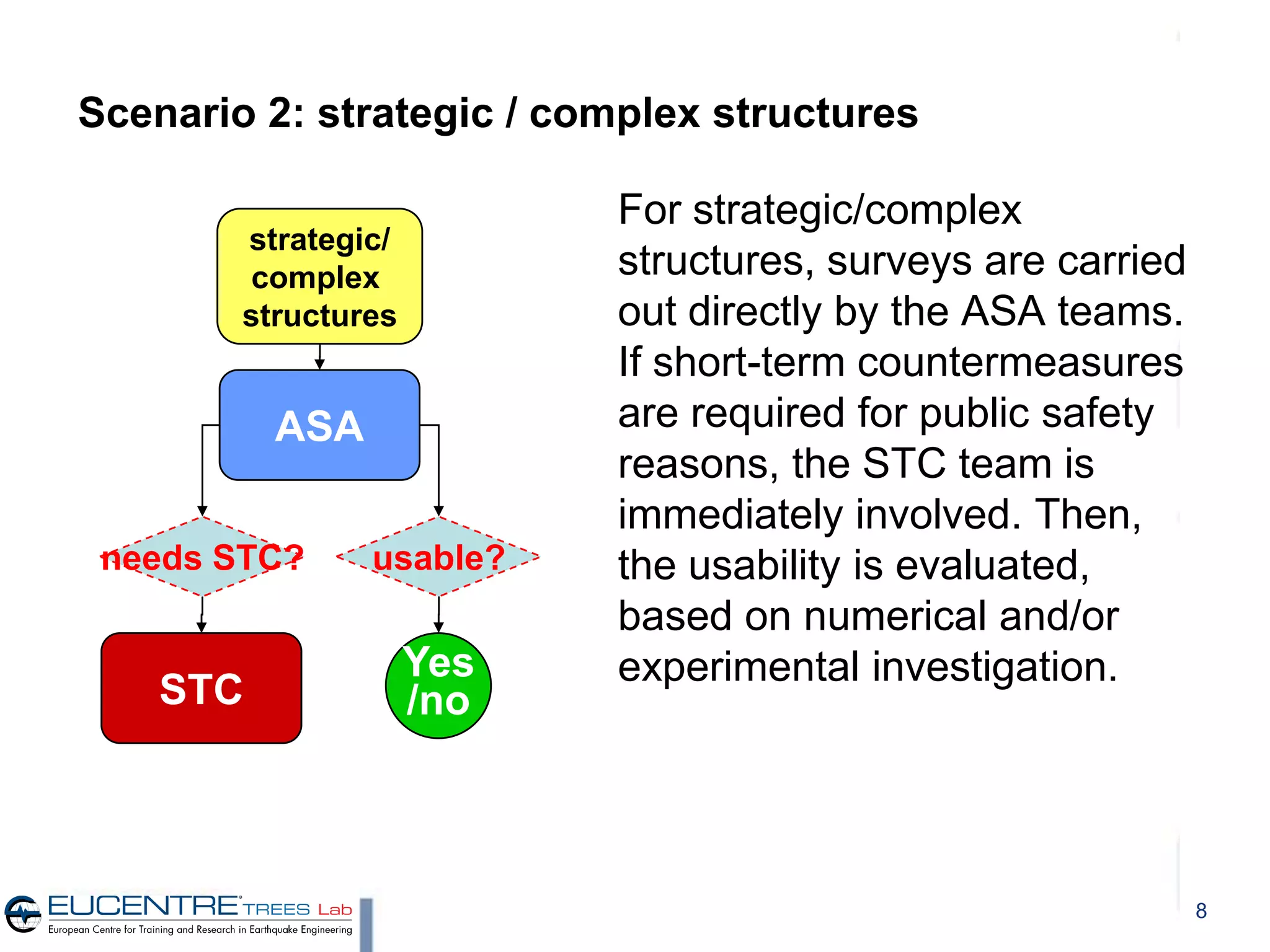 Scenario 2: strategic / complex structures

strategic/ complex structures

ASA

needs STC?

usable?

STC

Yes /no

For strategic/complex structures, surveys are carried out directly by the ASA teams. If short-term countermeasures are required for public safety reasons, the STC team is immediately involved. Then, the usability is evaluated, based on numerical and/or experimental investigation.

EUCENTRE TREES Lab
European Centre for Training and Research in Earthquake Engineering

8